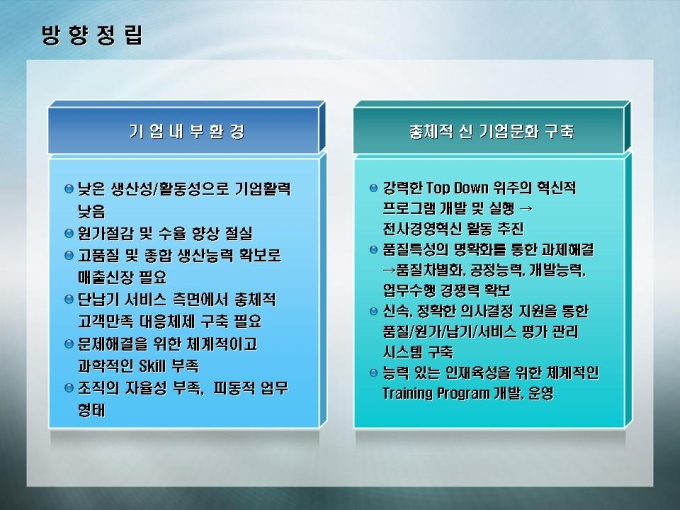 방 향 정 립

기 업 내 부 환 경

낮은 생산성/활동성으로 기업활력 낮음

원가절감 및 수율 향상 절실

고품질 및 종합 생산능력 확보로 매출신장 필요

단납기 서비스 측면에서 총체적 고객만족 대응체제 구축 필요

문제해결을 위한 체계적이고 과학적인 Skill 부족

조직의 자율성 부족, 피동적 업무 형태

총체적 신 기업문화 구축

강력한 Top Down 위주의 혁신적 프로그램 개발 및 실행 → 전사경영혁신 활동 추진

품질특성의 명확화를 통한 과제해결 →품질차별화, 공정능력, 개발능력, 업무수행 경쟁력 확보

신속, 정확한 의사결정 지원을 통한 품질/원가/납기/서비스 평가 관리 시스템 구축

능력 있는 인재육성을 위한 체계적인 Training Program 개발, 운영